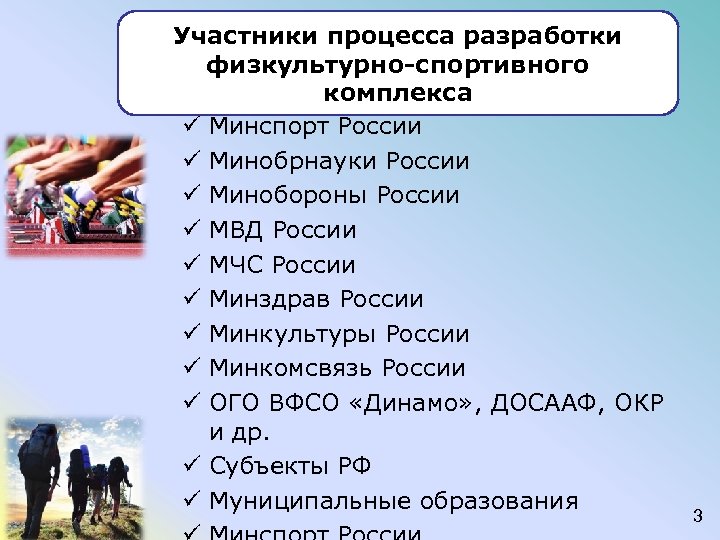 Участники процесса разработки физкультурно-спортивного комплекса

✓ Минспорт России
✓ Минобрнауки России
✓ Минобороны России
✓ МВД России
✓ МЧС России
✓ Минздрав России
✓ Минкультуры России
✓ Минкомсвязь России
✓ ОГО ВФСО «Динамо», ДОСААФ, ОКР и др.
✓ Субъекты РФ
✓ Муниципальные образования
✓ Минспорт России

3